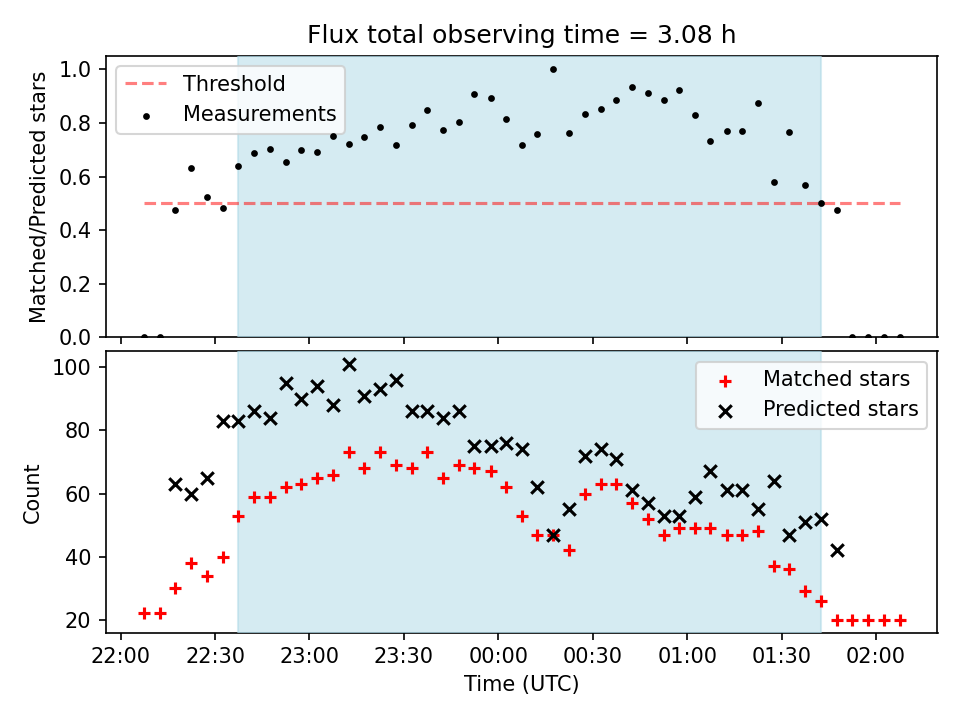 Flux total observing time = 3.08 h

Threshold
Measurements

Matched/Predicted stars

1.0
0.8
0.6
0.4
0.2
0.0

Matched stars
Predicted stars

Count

100
80
60
40
20

22:00 22:30 23:00 23:30 00:00 00:30 01:00 01:30 02:00

Time (UTC)